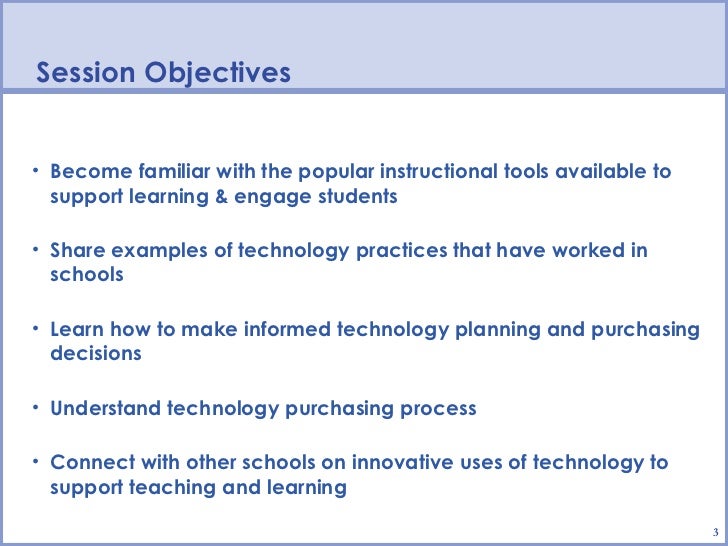 Session Objectives

• Become familiar with the popular instructional tools available to support learning & engage students

• Share examples of technology practices that have worked in schools

• Learn how to make informed technology planning and purchasing decisions

• Understand technology purchasing process

• Connect with other schools on innovative uses of technology to support teaching and learning

3